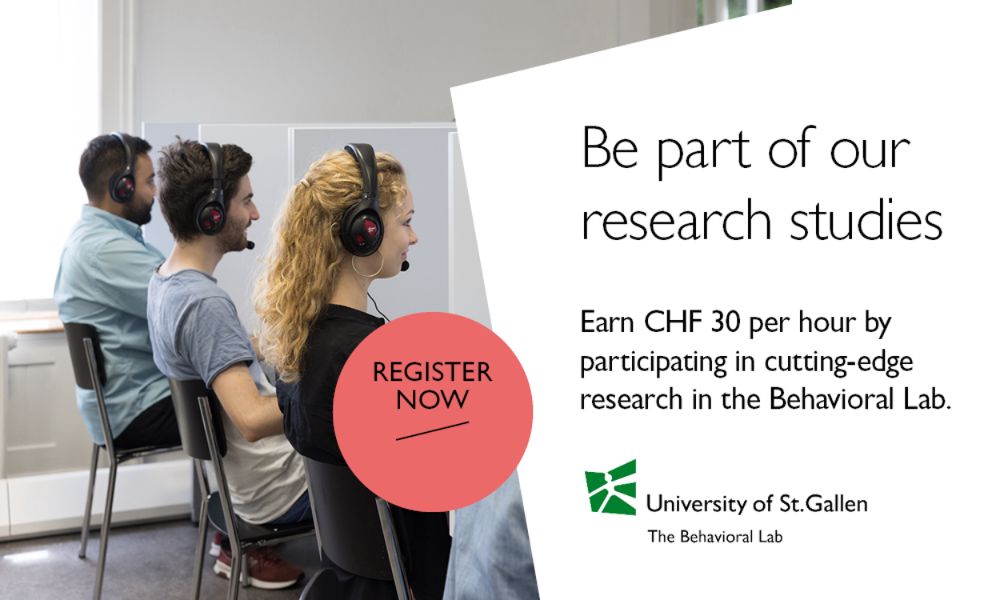 REGISTER NOW

Be part of our research studies

Earn CHF 30 per hour by participating in cutting-edge research in the Behavioral Lab.

University of St.Gallen
The Behavioral Lab